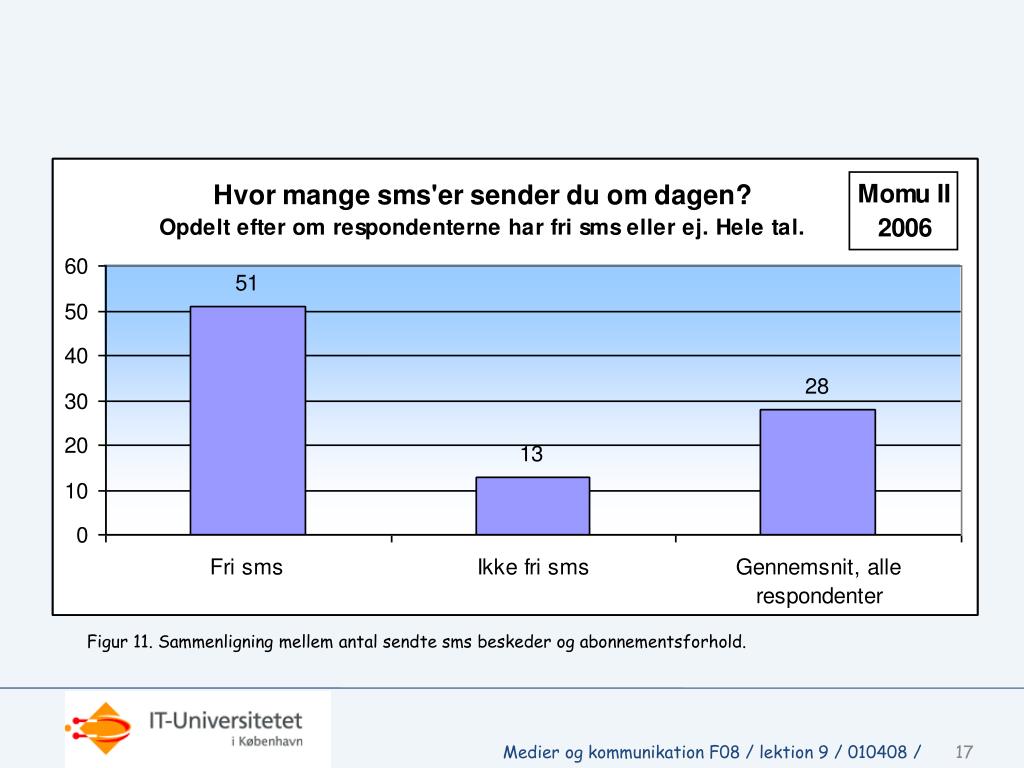 Hvor mange sms'er sender du om dagen?
Opdelt efter om respondenterne har fri sms eller ej. Hele tal.

Momu II
2006

60
50
40
30
20
10
0

51
13
28

Fri sms
Ikke fri sms
Gennemsnit, alle respondenter

Figur 11. Sammenligning mellem antal sendte sms beskeder og abonnementsforhold.

IT-Universitetet
i København

Medier og kommunikation F08 / lektion 9 / 010408 /
17